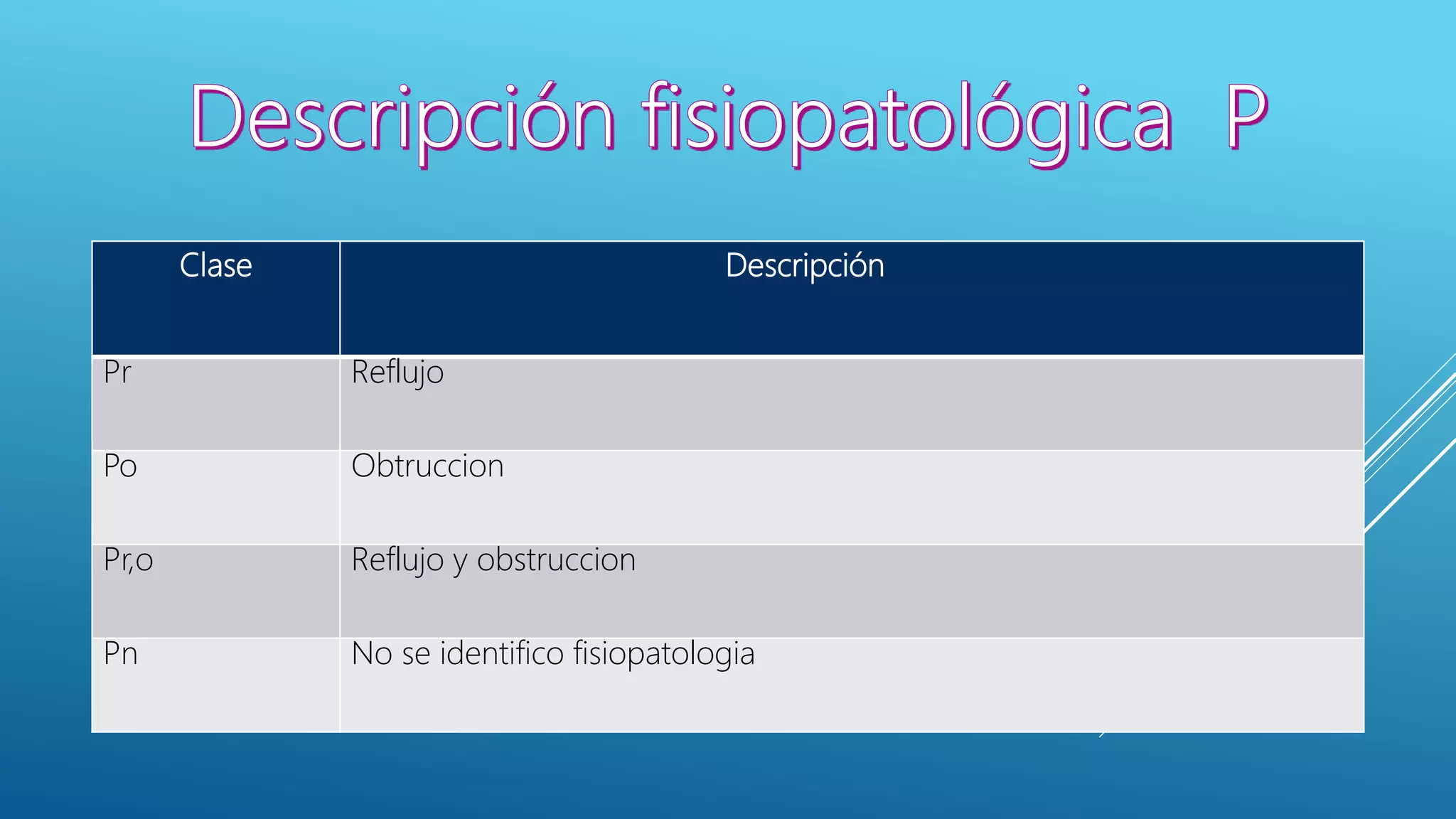 Descripción fisiopatológica P

| Clase | Descripción |
|---|---|
| Pr | Reflujo |
| Po | Obtruccion |
| Pr,o | Reflujo y obstruccion |
| Pn | No se identifico fisiopatologia |